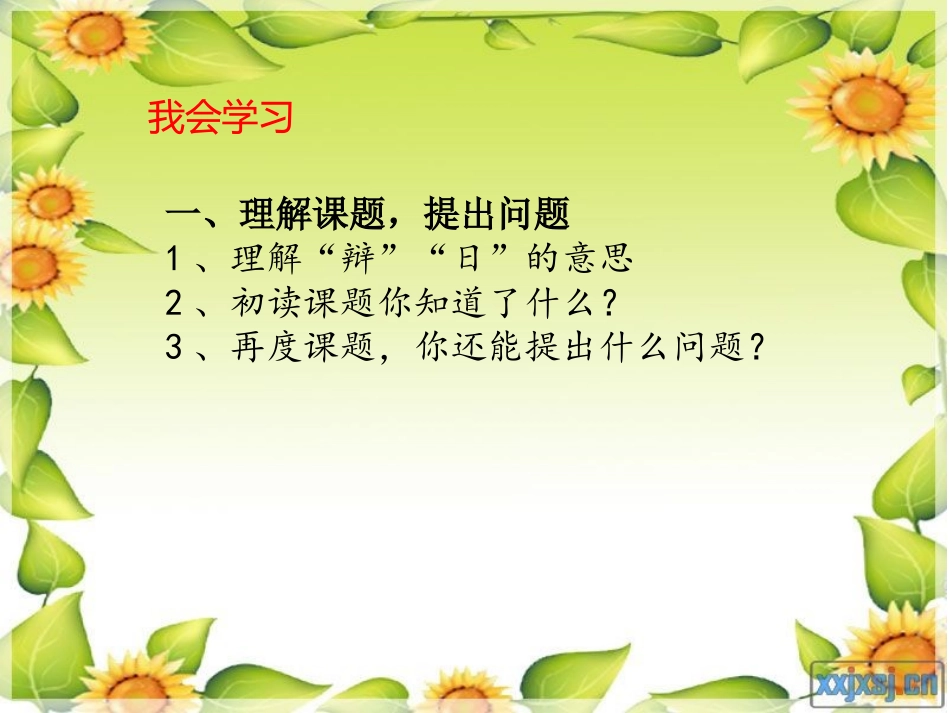 我会学习

一、理解课题，提出问题
1、理解“辩”“日”的意思
2、初读课题你知道了什么？
3、再度课题，你还能提出什么问题？

xxjxsj.cn